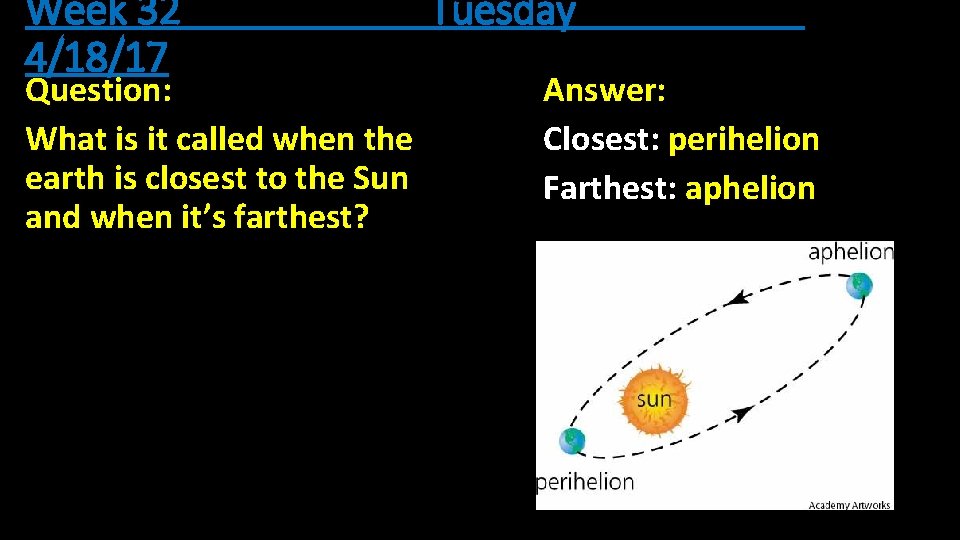 Week 32 Tuesday
4/18/17

Question:
What is it called when the earth is closest to the Sun and when it's farthest?

Answer:
Closest: perihelion
Farthest: aphelion

aphelion
sun
perihelion
Academy Artworks